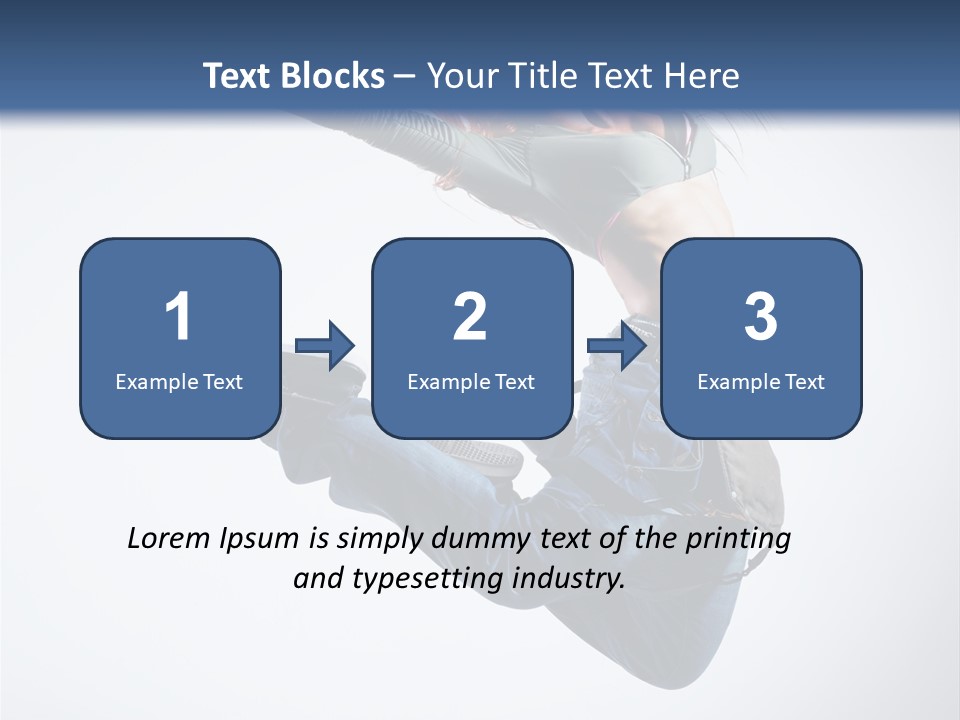 Text Blocks – Your Title Text Here

1
Example Text

2
Example Text

3
Example Text

Lorem Ipsum is simply dummy text of the printing and typesetting industry.